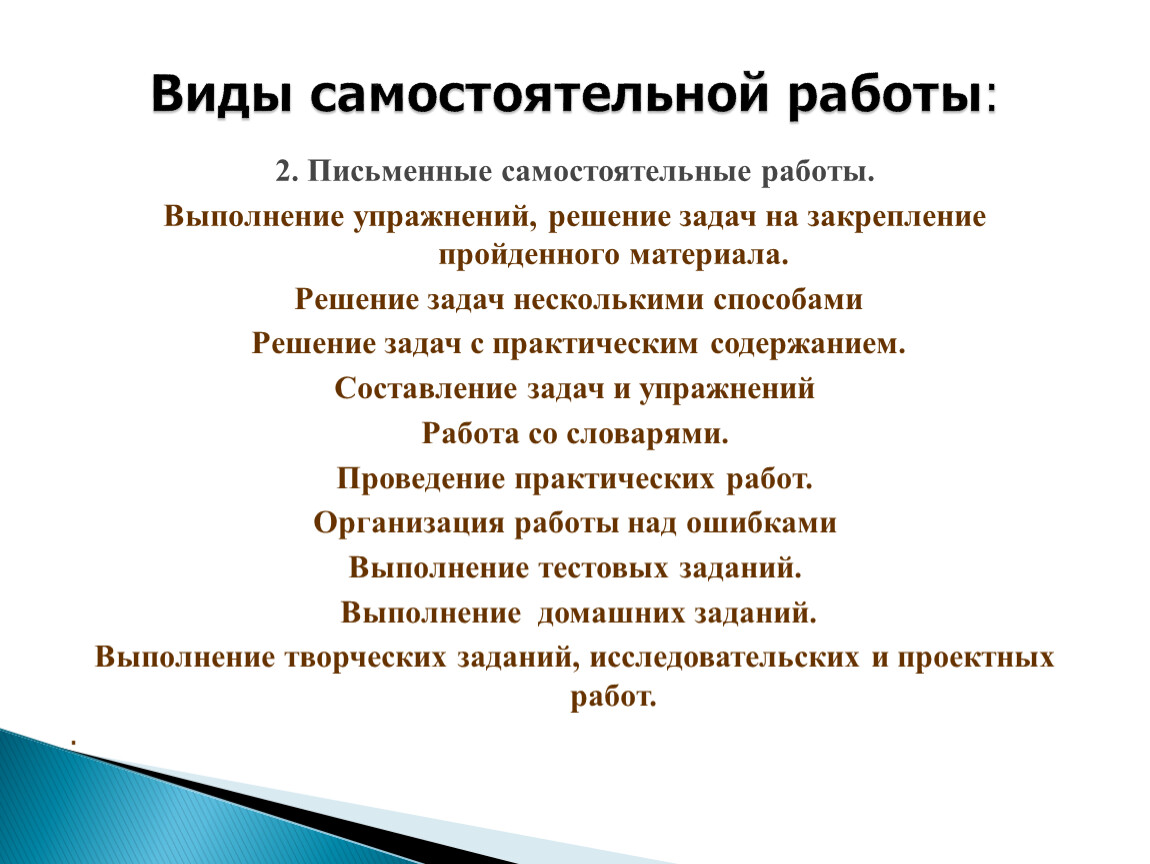 Виды самостоятельной работы:

2. Письменные самостоятельные работы.

Выполнение упражнений, решение задач на закрепление пройденного материала.

Решение задач несколькими способами

Решение задач с практическим содержанием.

Составление задач и упражнений

Работа со словарями.

Проведение практических работ.

Организация работы над ошибками

Выполнение тестовых заданий.

Выполнение домашних заданий.

Выполнение творческих заданий, исследовательских и проектных работ.

.